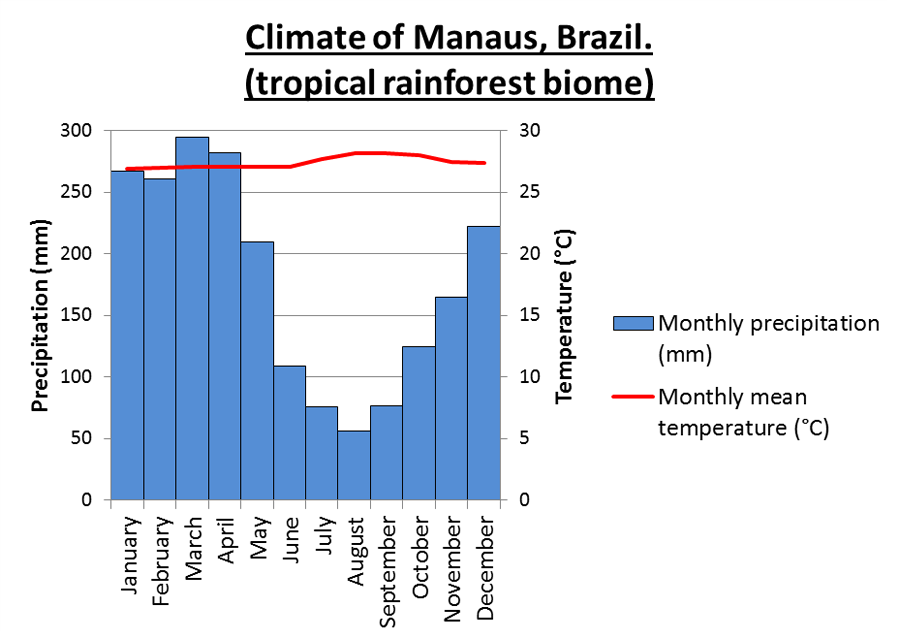 Climate of Manaus, Brazil.
(tropical rainforest biome)

Precipitation (mm)

300
250
200
150
100
50
0

Temperature (°C)

30
25
20
15
10
5
0

January
February
March
April
May
June
July
August
September
October
November
December

Monthly precipitation (mm)
Monthly mean temperature (°C)